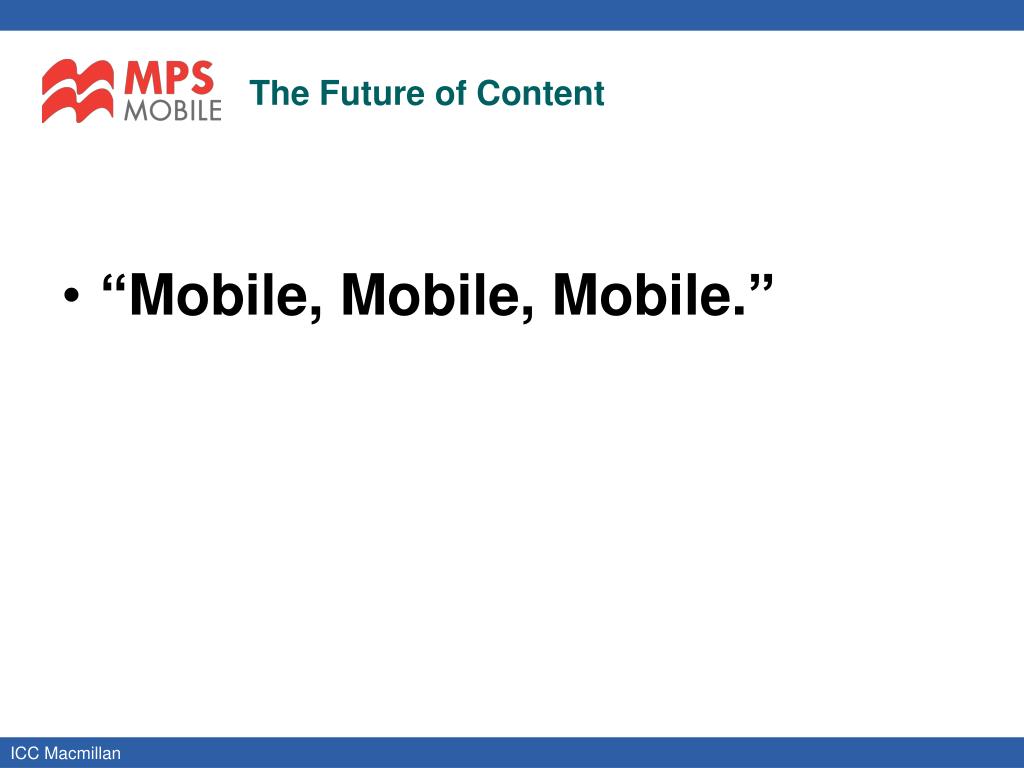 MPS MOBILE

The Future of Content

• “Mobile, Mobile, Mobile.”

ICC Macmillan